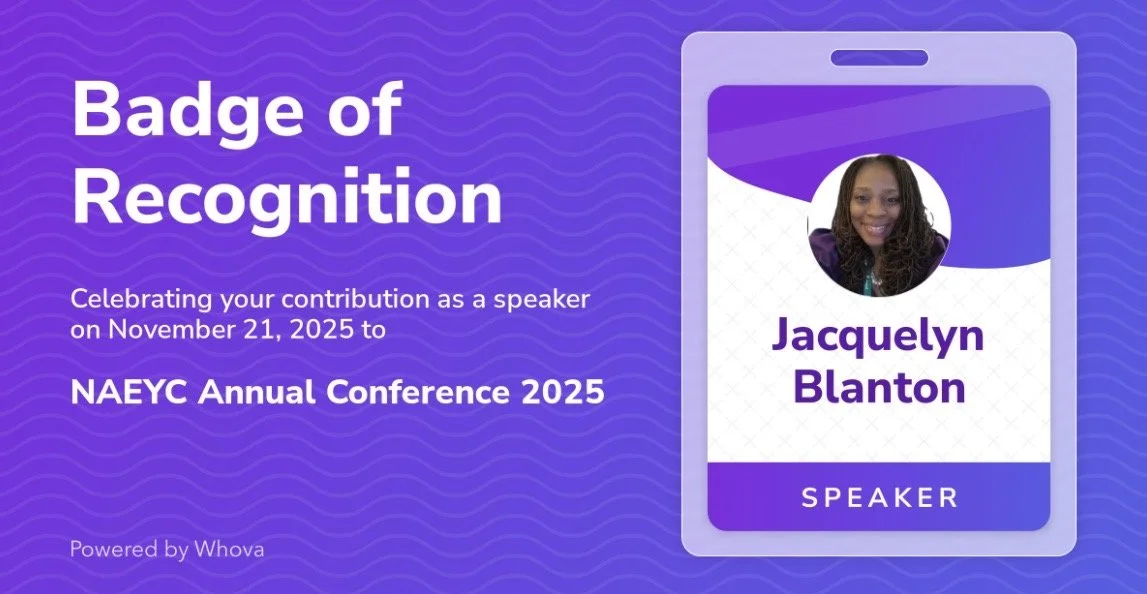 Badge of Recognition

Celebrating your contribution as a speaker on November 21, 2025 to

NAEYC Annual Conference 2025

Powered by Whova

Jacquelyn Blanton

SPEAKER